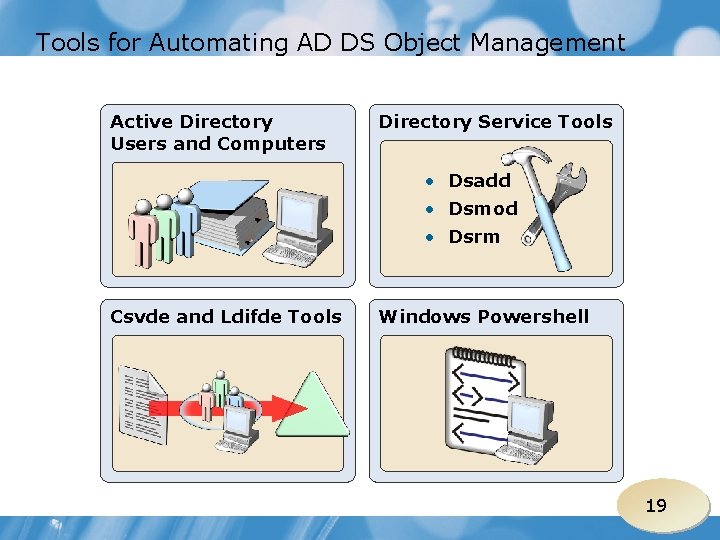 Tools for Automating AD DS Object Management

Active Directory Users and Computers

Directory Service Tools

• Dsadd
• Dsmod
• Dsrm

Csvde and Ldifde Tools

Windows Powershell

19